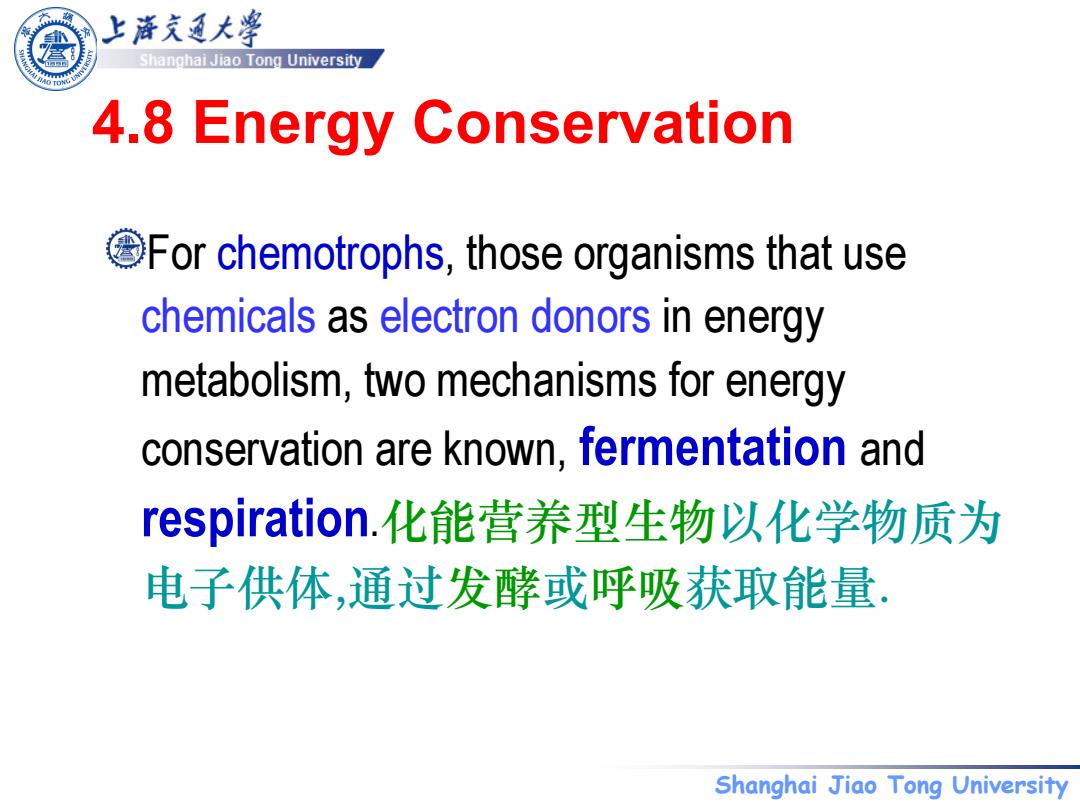 上海交通大學
Shanghai Jiao Tong University

4.8 Energy Conservation

For chemotrophs, those organisms that use chemicals as electron donors in energy metabolism, two mechanisms for energy conservation are known, fermentation and respiration.化能营养型生物以化学物质为电子供体,通过发酵或呼吸获取能量.

Shanghai Jiao Tong University